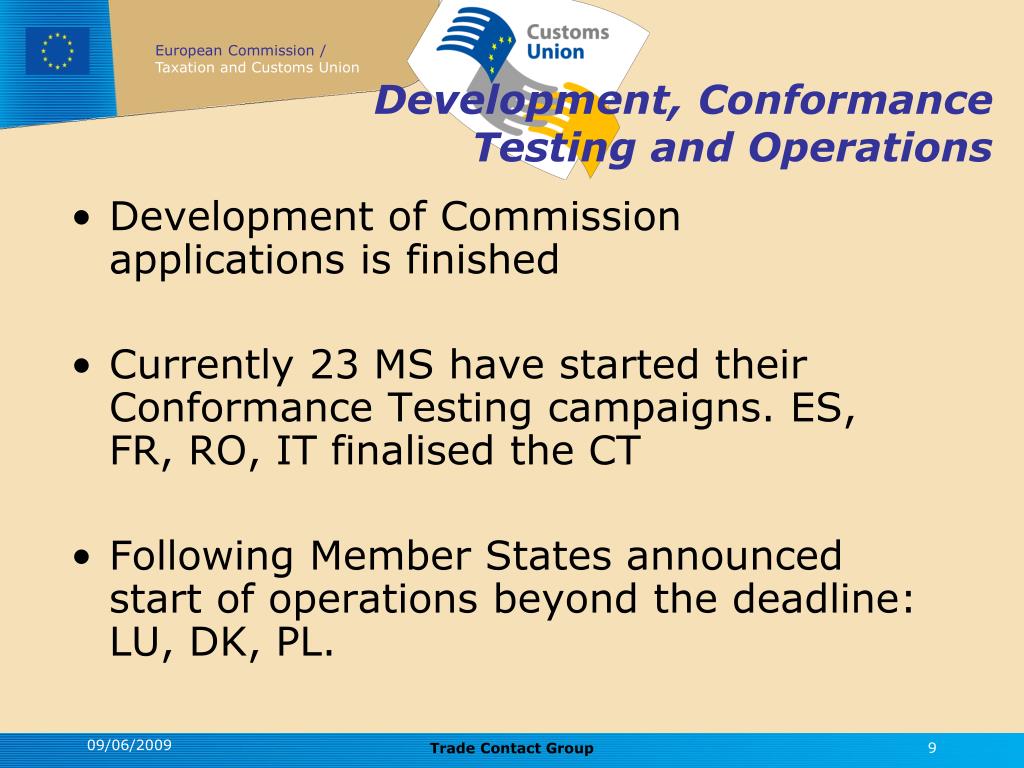 European Commission /
Taxation and Customs Union

Customs Union

Development, Conformance Testing and Operations

• Development of Commission applications is finished

• Currently 23 MS have started their Conformance Testing campaigns. ES, FR, RO, IT finalised the CT

• Following Member States announced start of operations beyond the deadline: LU, DK, PL.

09/06/2009

Trade Contact Group

9